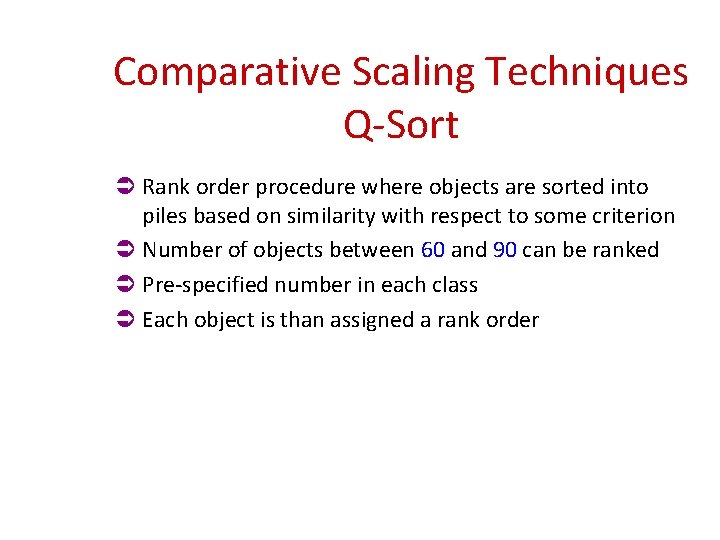 Comparative Scaling Techniques
Q-Sort

➲ Rank order procedure where objects are sorted into piles based on similarity with respect to some criterion
➲ Number of objects between 60 and 90 can be ranked
➲ Pre-specified number in each class
➲ Each object is than assigned a rank order